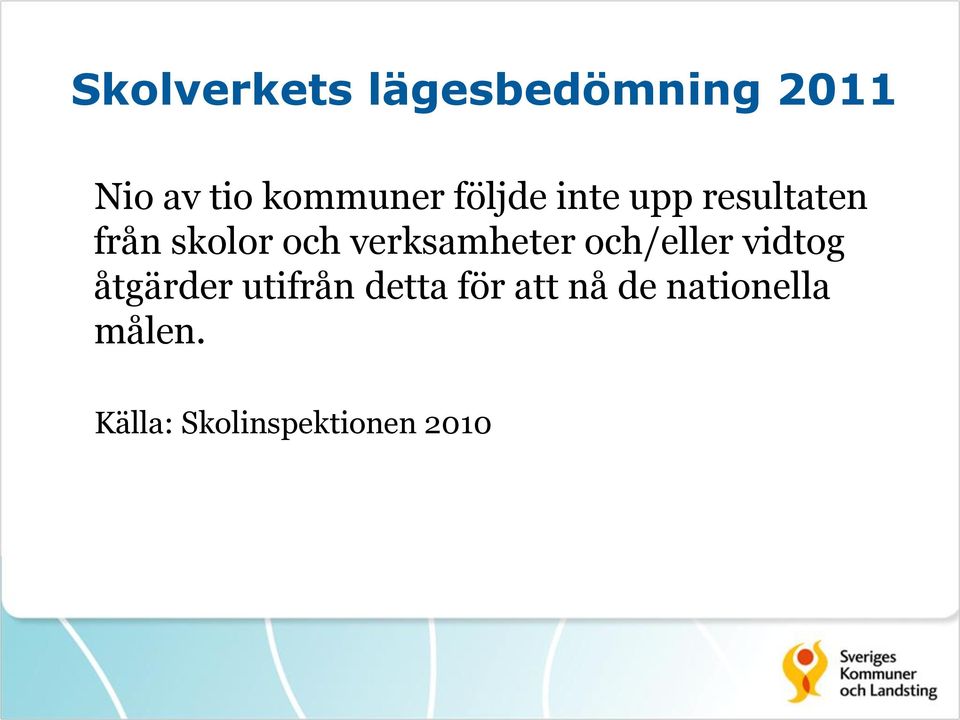 Skolverkets lägesbedömning 2011

Nio av tio kommuner följde inte upp resultaten från skolor och verksamheter och/eller vidtog åtgärder utifrån detta för att nå de nationella målen.

Källa: Skolinspektionen 2010

Sveriges Kommuner och Landsting